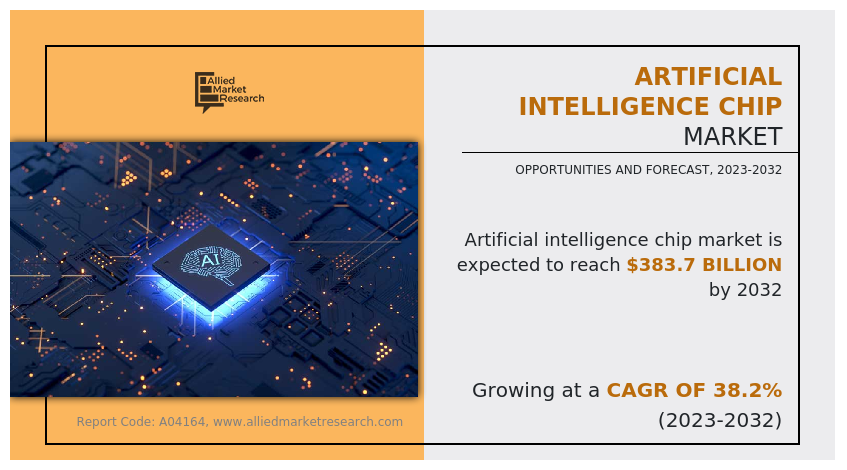 Allied Market Research

AI

Report Code: A04164, www.alliedmarketresearch.com

ARTIFICIAL INTELLIGENCE CHIP MARKET

OPPORTUNITIES AND FORECAST, 2023-2032

Artificial intelligence chip market is expected to reach $383.7 BILLION by 2032

Growing at a CAGR OF 38.2% (2023-2032)